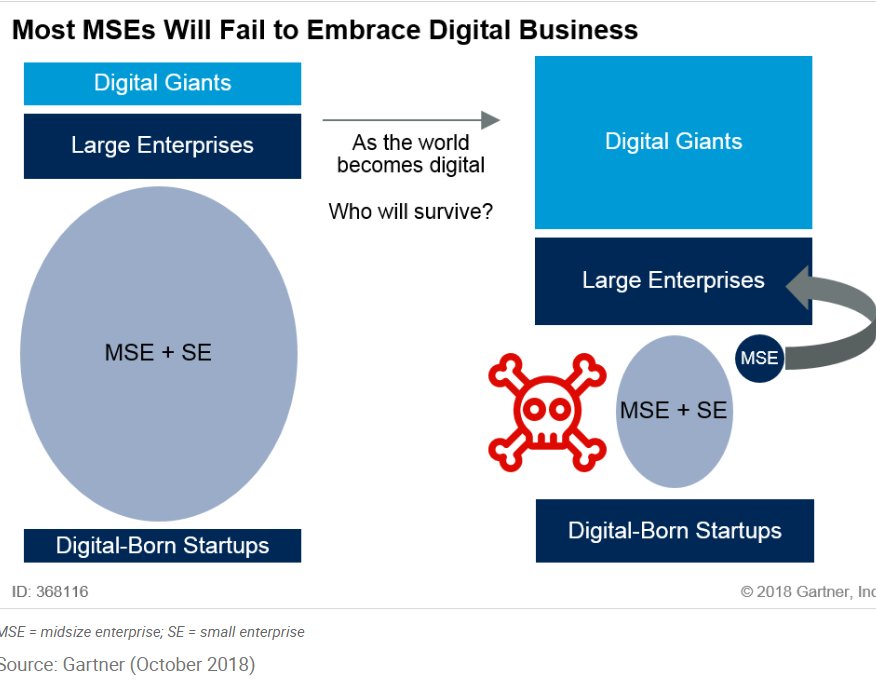 Most MSEs Will Fail to Embrace Digital Business

Digital Giants

Large Enterprises

MSE + SE

Digital-Born Startups

As the world becomes digital

Who will survive?

Digital Giants

Large Enterprises

MSE

MSE + SE

Digital-Born Startups

ID: 368116

© 2018 Gartner, Inc

MSE = midsize enterprise; SE = small enterprise

Source: Gartner (October 2018)